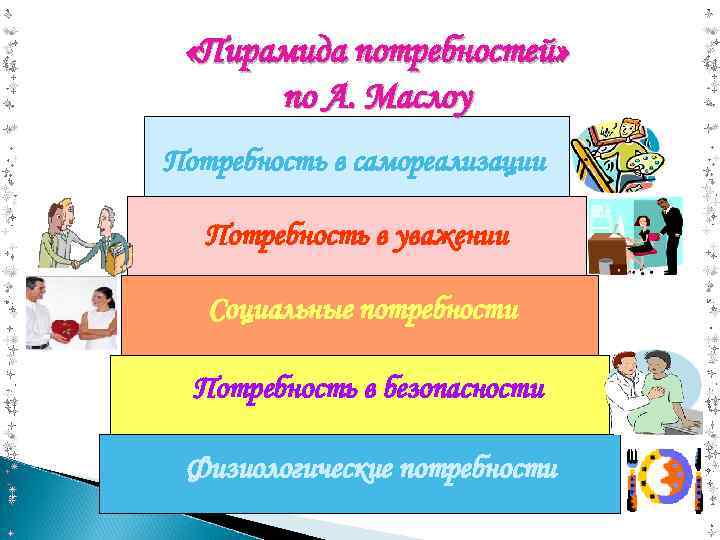 «Пирамида потребностей» по А. Маслоу

Потребность в самореализации

Потребность в уважении

Социальные потребности

Потребность в безопасности

Физиологические потребности